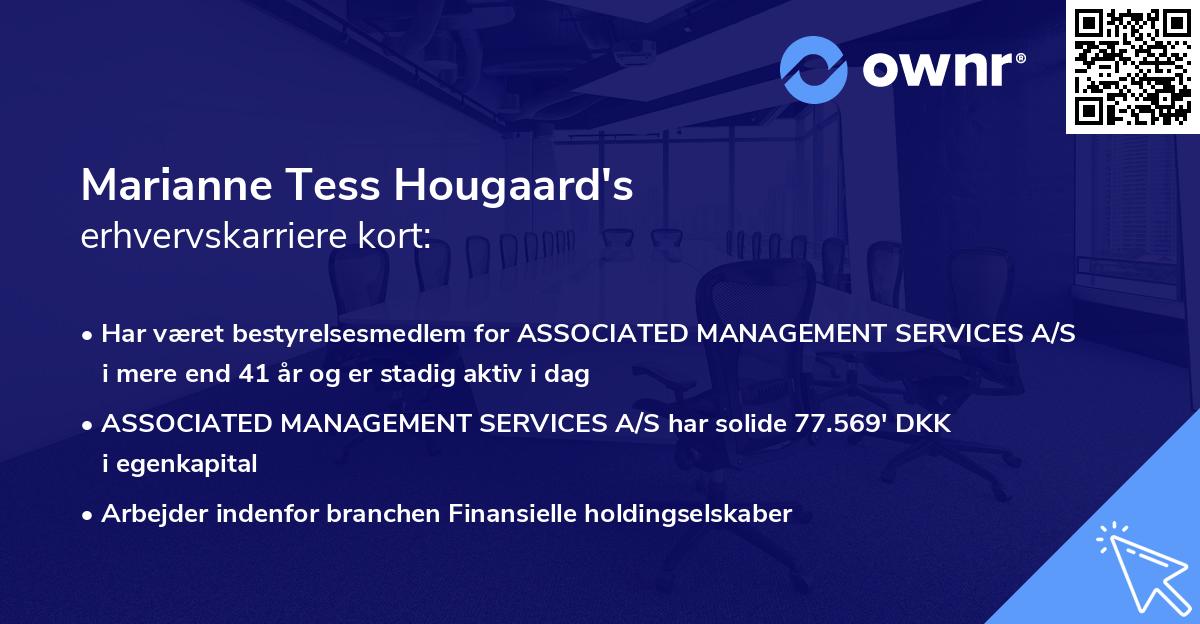 ownr®

Marianne Tess Hougaard's
erhvervskarriere kort:

• Har været bestyrelsesmedlem for ASSOCIATED MANAGEMENT SERVICES A/S i mere end 41 år og er stadig aktiv i dag

• ASSOCIATED MANAGEMENT SERVICES A/S har solide 77.569' DKK i egenkapital

• Arbejder indenfor branchen Finansielle holdingselskaber